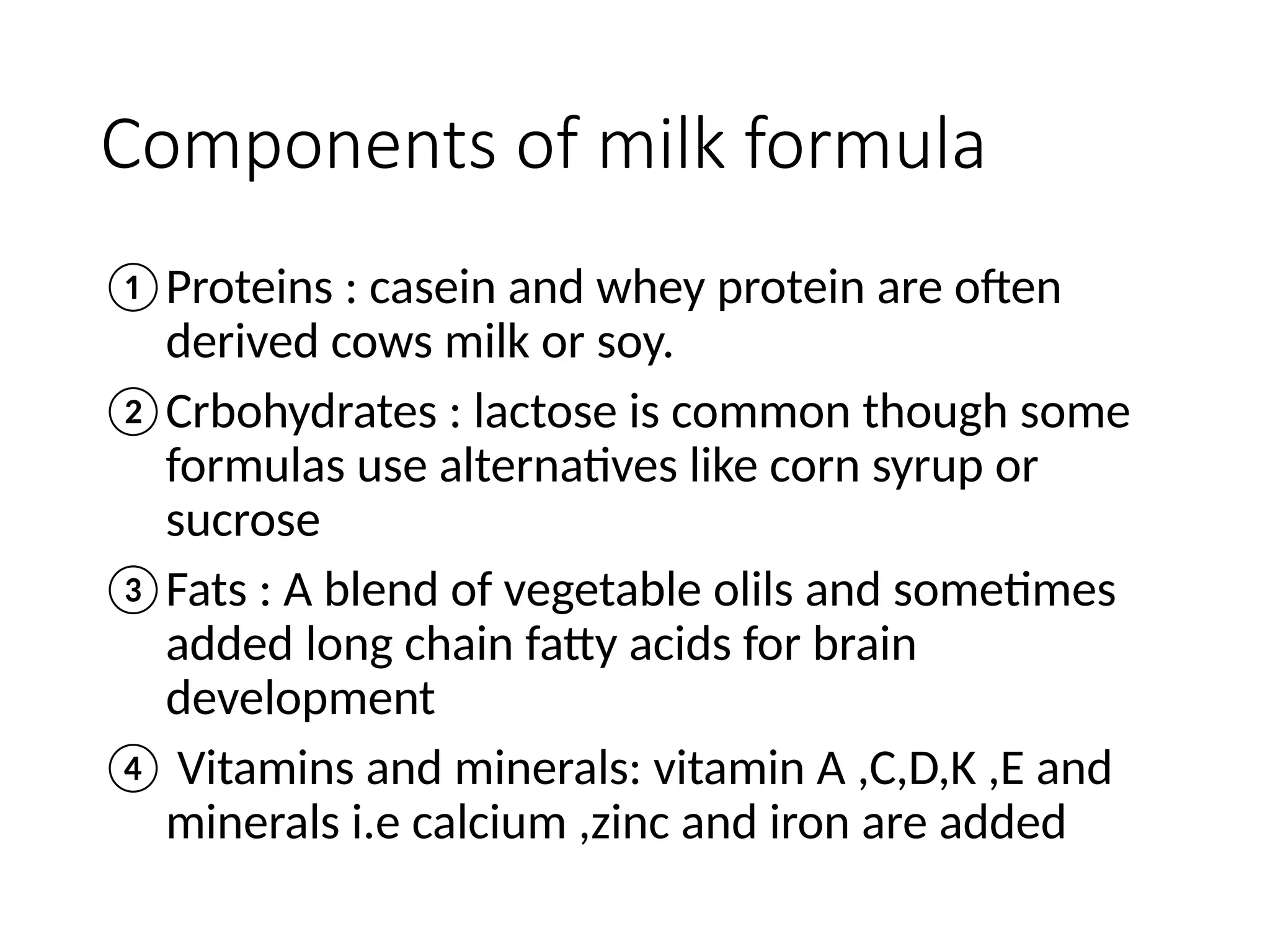 Components of milk formula

① Proteins : casein and whey protein are often derived cows milk or soy.

② Crbohydrates : lactose is common though some formulas use alternatives like corn syrup or sucrose

③ Fats : A blend of vegetable olils and sometimes added long chain fatty acids for brain development

④ Vitamins and minerals: vitamin A ,C,D,K ,E and minerals i.e calcium ,zinc and iron are added